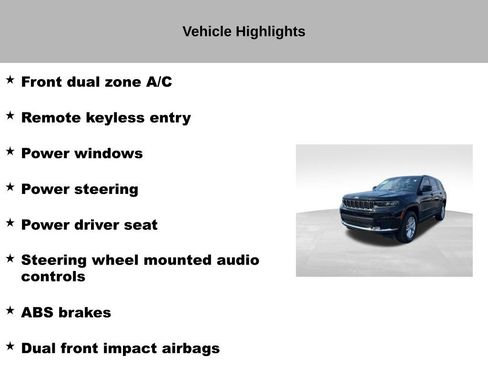 Vehicle Highlights

★ Front dual zone A/C

★ Remote keyless entry

★ Power windows

★ Power steering

★ Power driver seat

★ Steering wheel mounted audio controls

★ ABS brakes

★ Dual front impact airbags